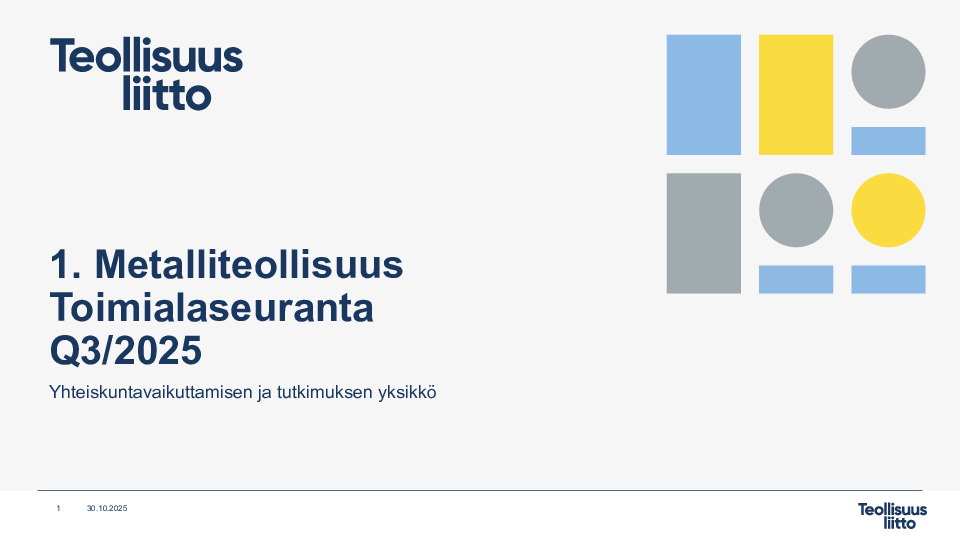 Teollisuus liitto

1. Metalliteollisuus
Toimialaseuranta
Q3/2025

Yhteiskuntavaikuttamisen ja tutkimuksen yksikkö

1 30.10.2025

Teollisuus liitto